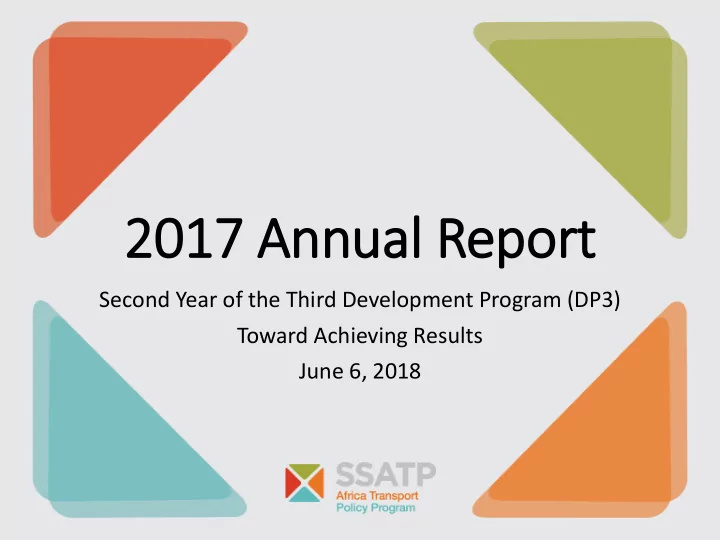 2017 Annual Report

Second Year of the Third Development Program (DP3)
Toward Achieving Results
June 6, 2018

SSATP
Africa Transport
Policy Program